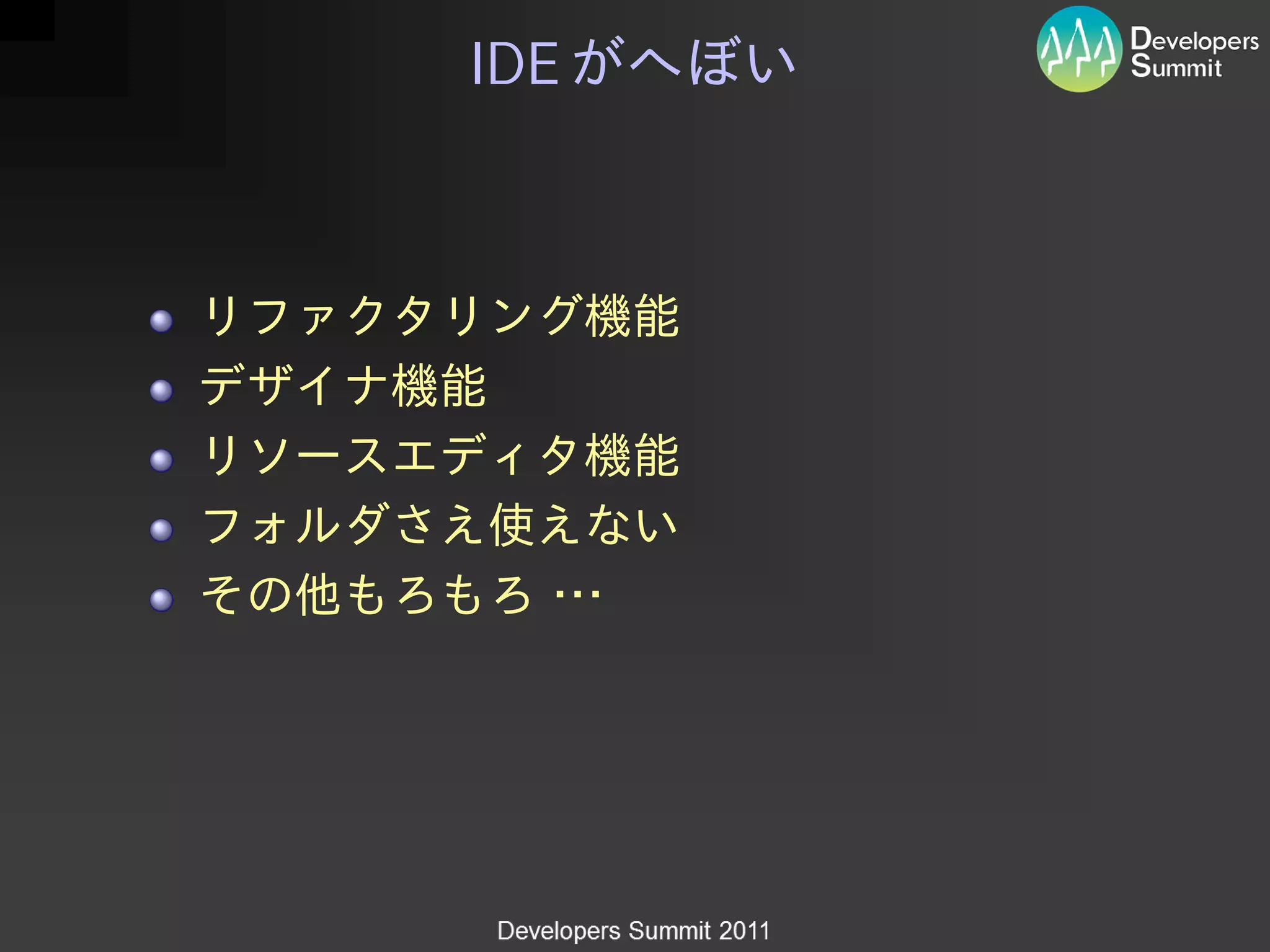 IDE がへぼい

Developers Summit

- リファクタリング機能
- デザイナ機能
- リソースエディタ機能
- フォルダさえ使えない
- その他もろもろ …

Developers Summit 2011